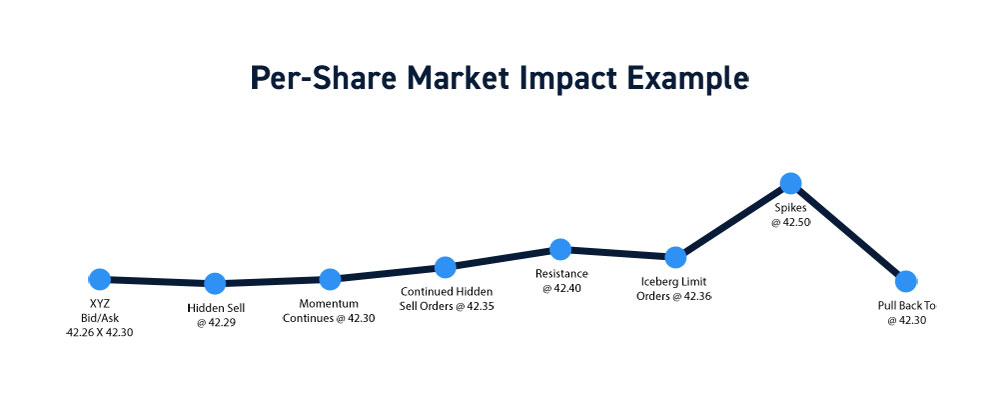 Per-Share Market Impact Example

XYZ Bid/Ask 42.26 X 42.30

Hidden Sell @ 42.29

Momentum Continues @ 42.30

Continued Hidden Sell Orders @ 42.35

Resistance @ 42.40

Iceberg Limit Orders @ 42.36

Spikes @ 42.50

Pull Back To @ 42.30